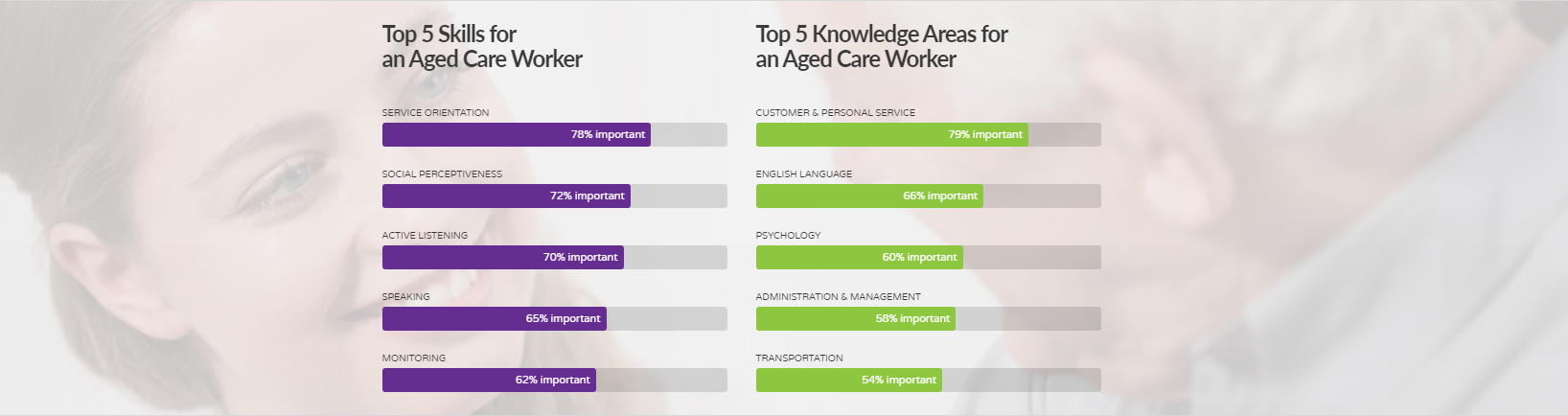 Top 5 Skills for an Aged Care Worker

SERVICE ORIENTATION

78% important

SOCIAL PERCEPTIVENESS

72% important

ACTIVE LISTENING

70% important

SPEAKING

65% important

MONITORING

62% important

Top 5 Knowledge Areas for an Aged Care Worker

CUSTOMER & PERSONAL SERVICE

79% important

ENGLISH LANGUAGE

66% important

PSYCHOLOGY

60% important

ADMINISTRATION & MANAGEMENT

58% important

TRANSPORTATION

54% important